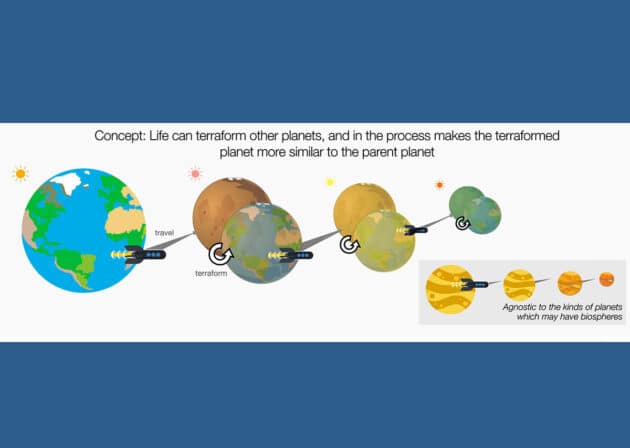 Concept: Life can terraform other planets, and in the process makes the terraformed planet more similar to the parent planet

travel

terraform

Agnostic to the kinds of planets which may have biospheres